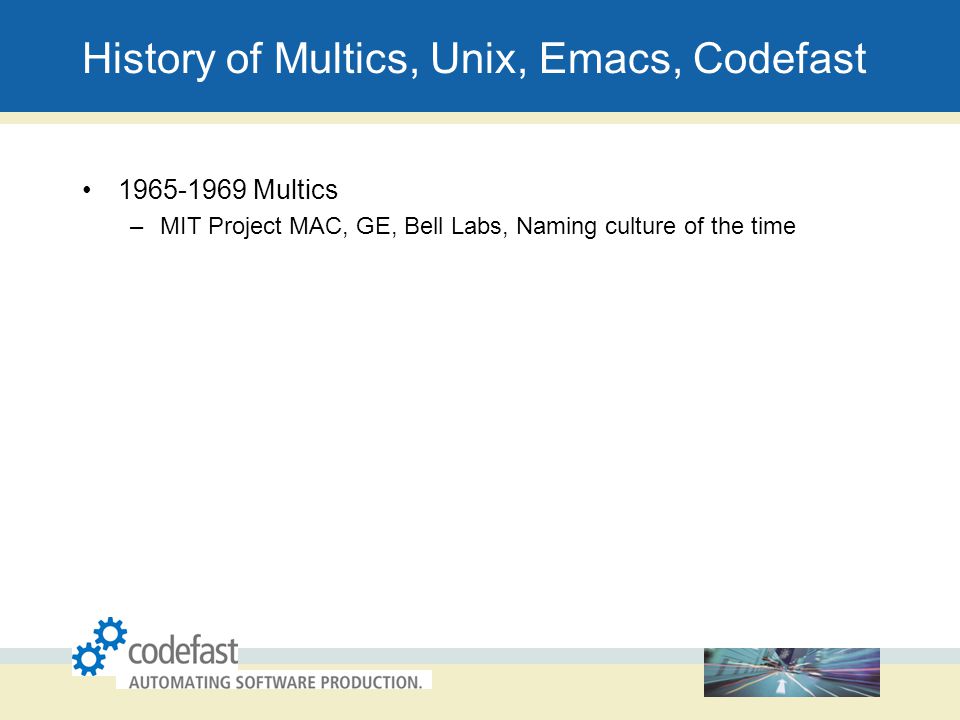 History of Multics, Unix, Emacs, Codefast

• 1965-1969 Multics
– MIT Project MAC, GE, Bell Labs, Naming culture of the time

codefast
AUTOMATING SOFTWARE PRODUCTION.